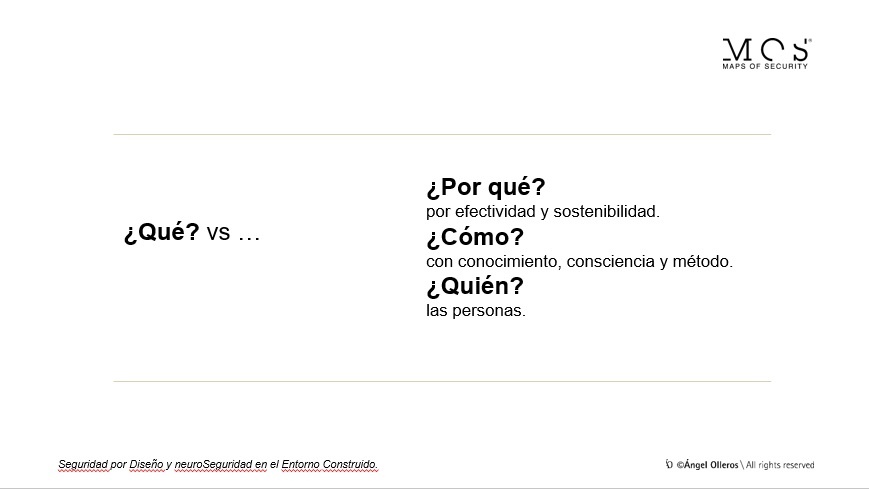 MOS
MAPS OF SECURITY

¿Qué? vs …

¿Por qué?
por efectividad y sostenibilidad.
¿Cómo?
con conocimiento, consciencia y método.
¿Quién?
las personas.

Seguridad por Diseño y neuroSeguridad en el Entorno Construido.

©Ángel Olleros \ All rights reserved